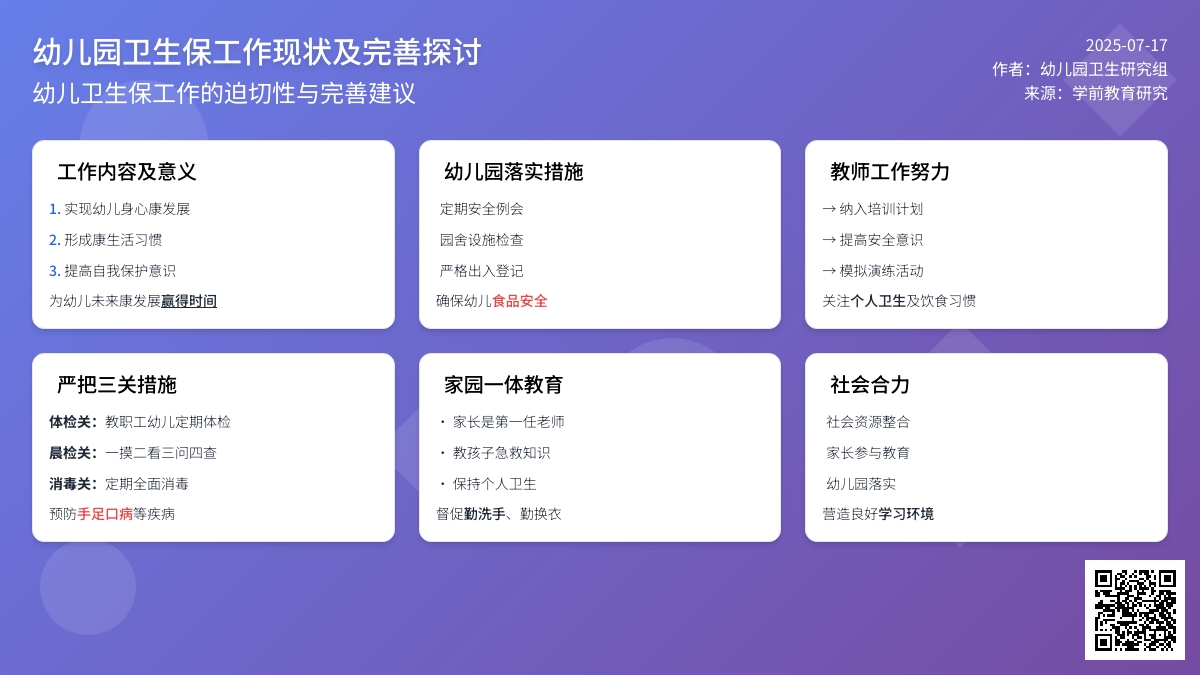 幼儿园卫生保工作现状及完善探讨
幼儿卫生保工作的迫切性与完善建议

2025-07-17
作者：幼儿园卫生研究组
来源：学前教育研究

工作内容及意义

1. 实现幼儿身心康发展
2. 形成康生活习惯
3. 提高自我保护意识
为幼儿未来康发展赢得时间

幼儿园落实措施

定期安全例会
园舍设施检查
严格出入登记
确保幼儿食品安全

教师工作努力

→ 纳入培训计划
→ 提高安全意识
→ 模拟演练活动
关注个人卫生及饮食习惯

严把三关措施

体检关：教职工幼儿定期体检
晨检关：一摸二看三问四查
消毒关：定期全面消毒
预防手足口病等疾病

家园一体教育

· 家长是第一任老师
· 教孩子急救知识
· 保持个人卫生
督促勤洗手、勤换衣

社会合力

社会资源整合
家长参与教育
幼儿园落实
营造良好学习环境